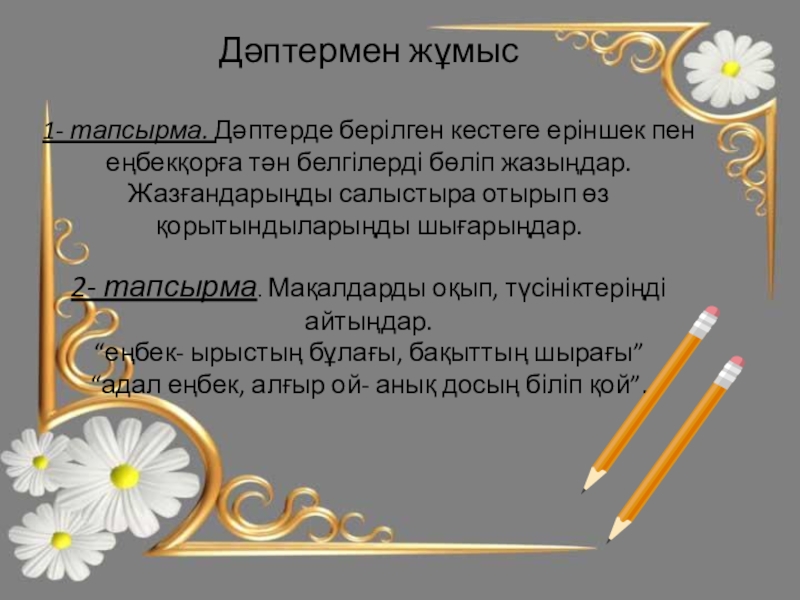 Дәптермен жұмыс

1- тапсырма. Дәптерде берілген кестеге еріншек пен еңбекқорға тән белгілерді бөліп жазыңдар. Жазғандарыңды салыстыра отырып өз қорытындыларыңды шығарыңдар.

2- тапсырма. Мақалдарды оқып, түсініктеріңді айтыңдар.
“еңбек- ырыстың бұлағы, бақыттың шырағы”
“адал еңбек, алғыр ой- анық досың біліп қой”.